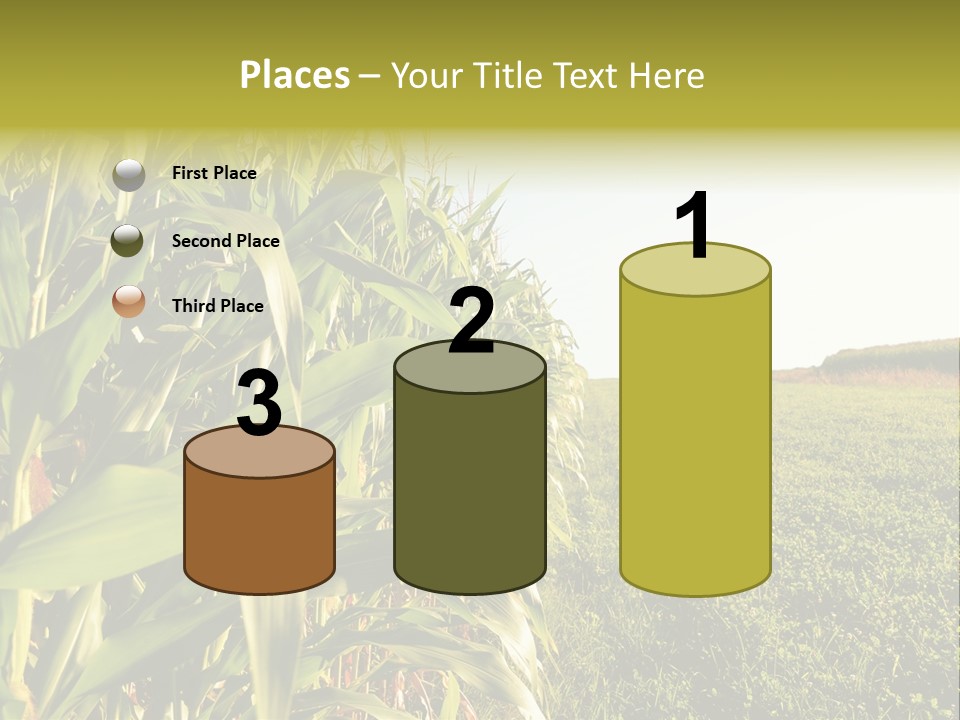 Places – Your Title Text Here

First Place

Second Place

Third Place

3

2

1